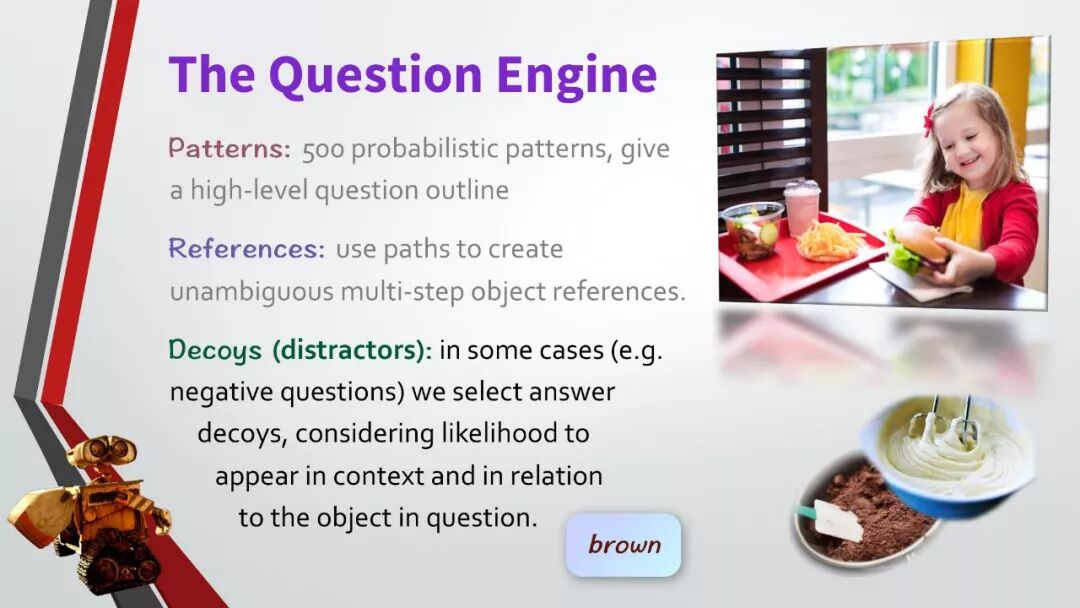 The Question Engine

Patterns: 500 probabilistic patterns, give a high-level question outline

References: use paths to create unambiguous multi-step object references.

Decoys (distractors): in some cases (e.g. negative questions) we select answer decoys, considering likelihood to appear in context and in relation to the object in question.

brown